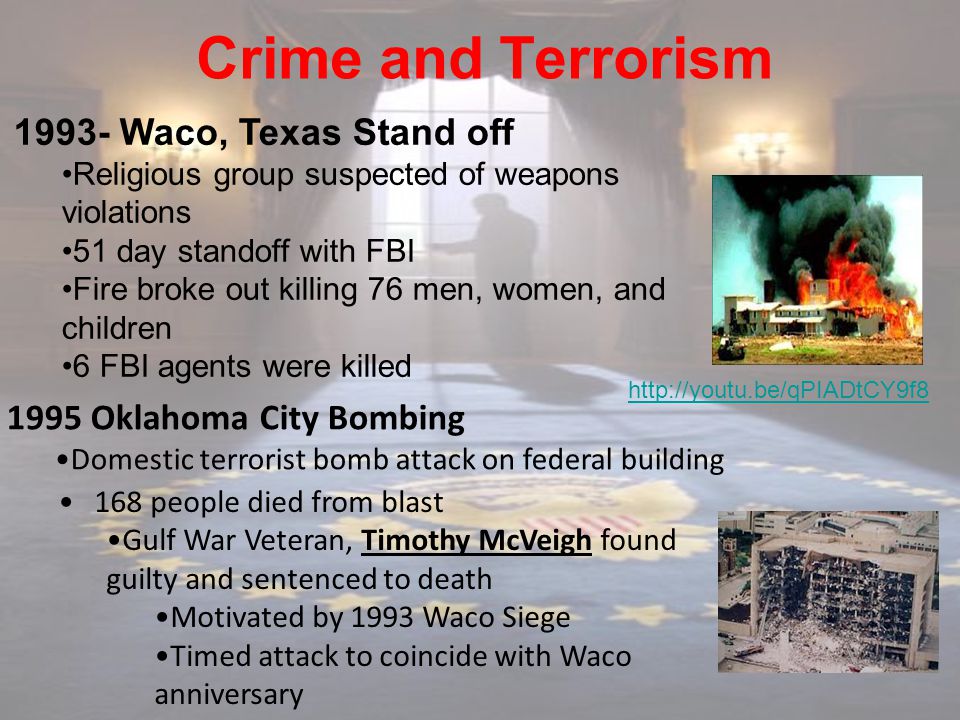 Crime and Terrorism

1993- Waco, Texas Stand off

•Religious group suspected of weapons violations
•51 day standoff with FBI
•Fire broke out killing 76 men, women, and children
•6 FBI agents were killed

http://youtu.be/qPIADtCY9f8

1995 Oklahoma City Bombing

•Domestic terrorist bomb attack on federal building
• 168 people died from blast
•Gulf War Veteran, Timothy McVeigh found guilty and sentenced to death
•Motivated by 1993 Waco Siege
•Timed attack to coincide with Waco anniversary